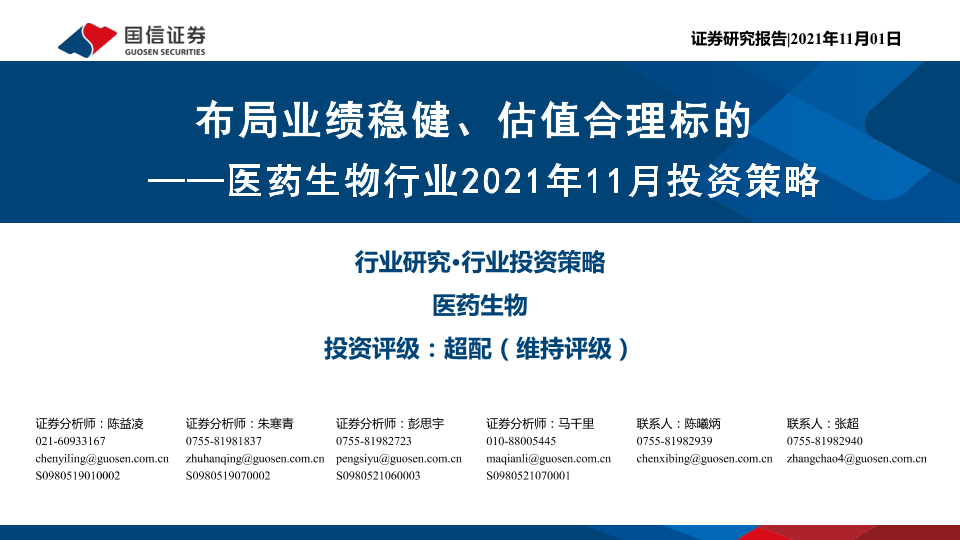 国信证券
GUOSEN SECURITIES

证券研究报告|2021年11月01日

布局业绩稳健、估值合理标的
——医药生物行业2021年11月投资策略

行业研究·行业投资策略

医药生物

投资评级：超配（维持评级）

证券分析师：陈益凌
021-60933167
chenyiling@guosen.com.cn
S0980519010002

证券分析师：朱寒青
0755-81981837
zhuhanqing@guosen.com.cn
S0980519070002

证券分析师：彭思宇
0755-81982723
pengsiyu@guosen.com.cn
S0980521060003

证券分析师：马千里
010-88005445
maqianli@guosen.com.cn
S0980521070001

联系人：陈曦炳
0755-81982939
chenxibing@guosen.com.cn

联系人：张超
0755-81982940
zhangchao4@guosen.com.cn